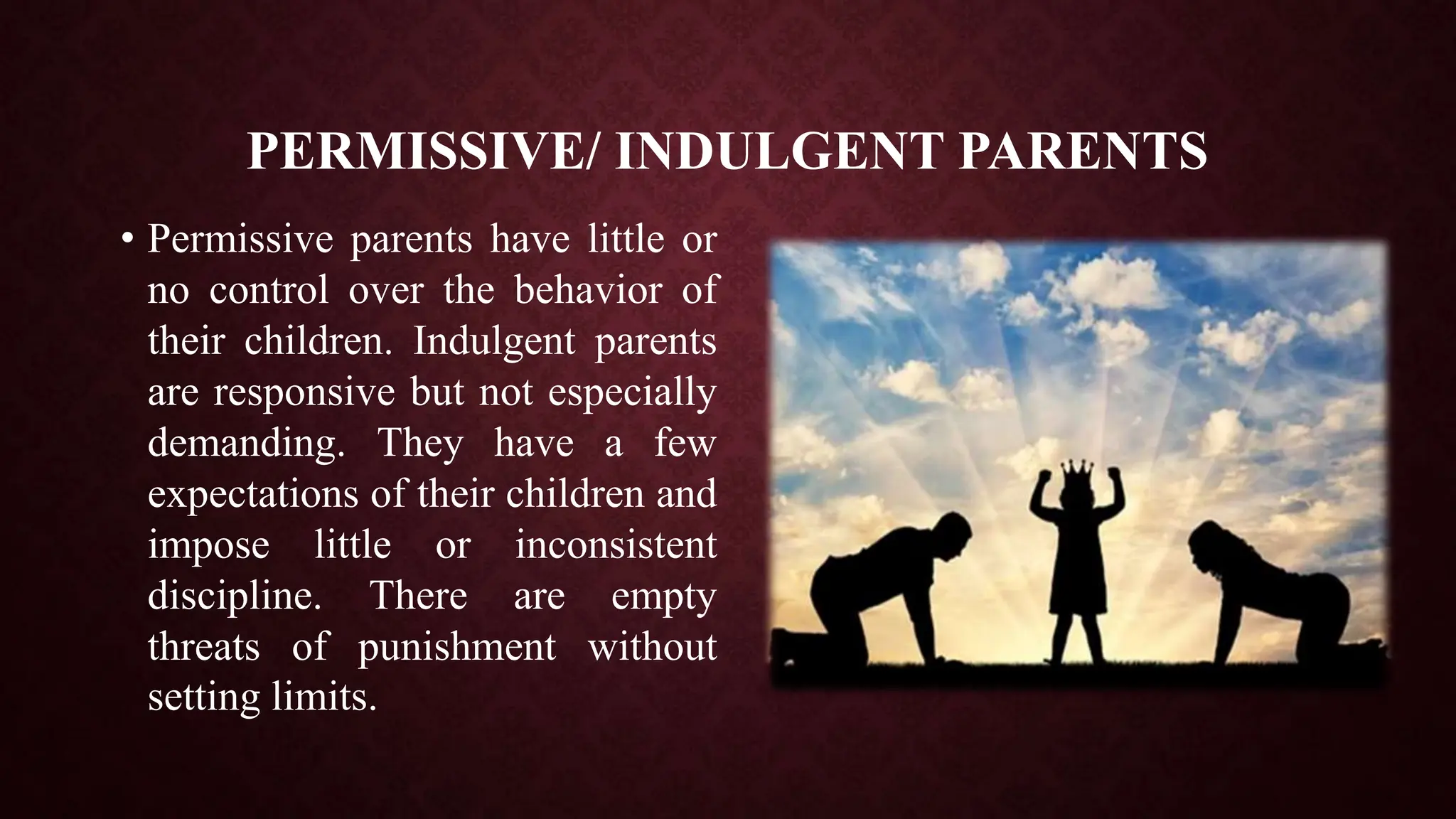 PERMISSIVE/ INDULGENT PARENTS

• Permissive parents have little or no control over the behavior of their children. Indulgent parents are responsive but not especially demanding. They have a few expectations of their children and impose little or inconsistent discipline. There are empty threats of punishment without setting limits.